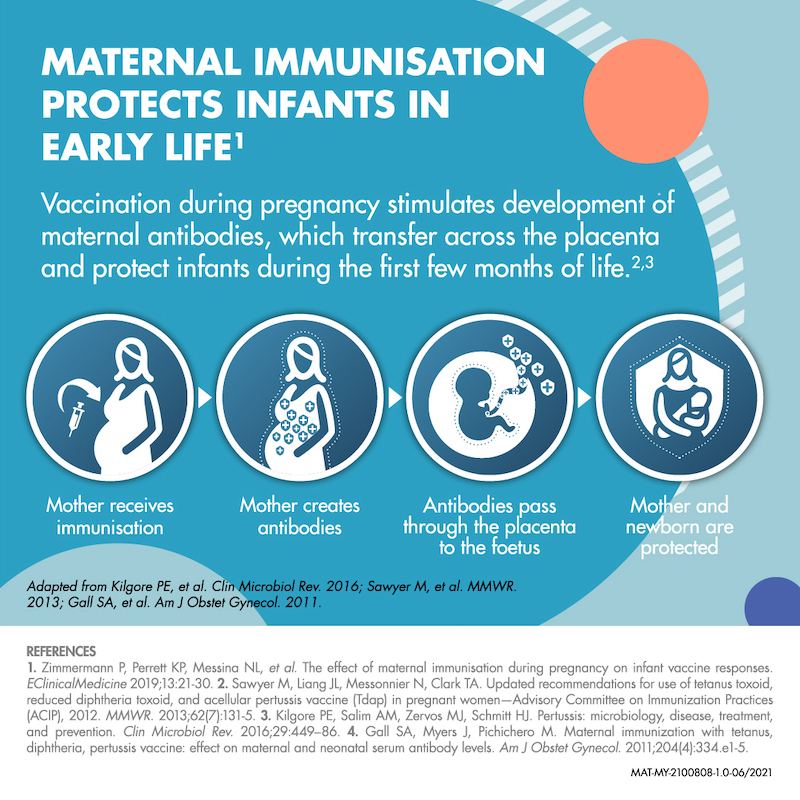 MATERNAL IMMUNISATION PROTECTS INFANTS IN EARLY LIFE$^1$

Vaccination during pregnancy stimulates development of maternal antibodies, which transfer across the placenta and protect infants during the first few months of life.$^{2,3}$

Mother receives immunisation

Mother creates antibodies

Antibodies pass through the placenta to the foetus

Mother and newborn are protected

Adapted from Kilgore PE, et al. Clin Microbiol Rev. 2016; Sawyer M, et al. MMWR. 2013; Gall SA, et al. Am J Obstet Gynecol. 2011.

REFERENCES
1. Zimmermann P, Perrett KP, Messina NL, et al. The effect of maternal immunisation during pregnancy on infant vaccine responses. EClinicalMedicine 2019;13:21-30. 2. Sawyer M, Liang JL, Messonnier N, Clark TA. Updated recommendations for use of tetanus toxoid, reduced diphtheria toxoid, and acellular pertussis vaccine (Tdap) in pregnant women—Advisory Committee on Immunization Practices (ACIP), 2012. MMWR. 2013;62(7):131-5. 3. Kilgore PE, Salim AM, Zervos MJ, Schmitt HJ. Pertussis: microbiology, disease, treatment, and prevention. Clin Microbiol Rev. 2016;29:449–86. 4. Gall SA, Myers J, Pichichero M. Maternal immunization with tetanus, diphtheria, pertussis vaccine: effect on maternal and neonatal serum antibody levels. Am J Obstet Gynecol. 2011;204(4):334.e1-5.

MAT-MY-2100808-1.0-06/2021